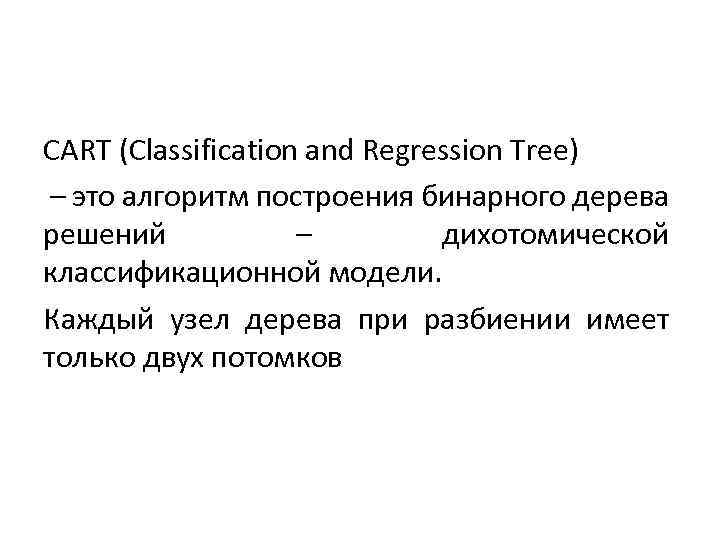 CART (Classification and Regression Tree)

– это алгоритм построения бинарного дерева решений – дихотомической классификационной модели.

Каждый узел дерева при разбиении имеет только двух потомков